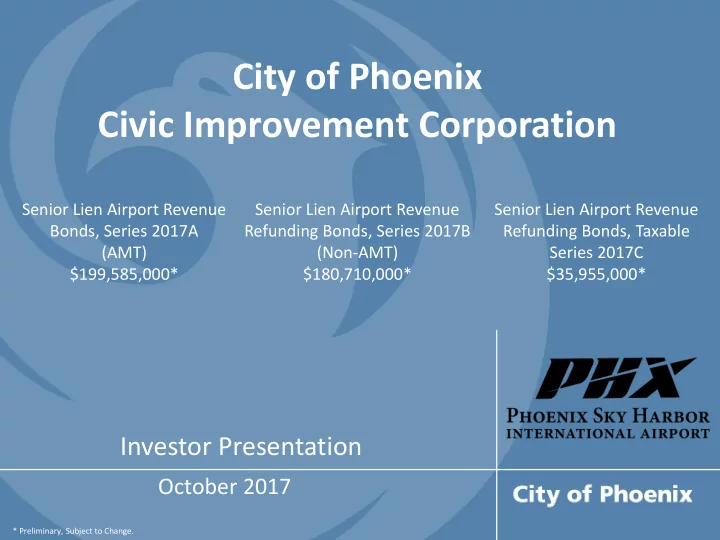 City of Phoenix
Civic Improvement Corporation

Senior Lien Airport Revenue Bonds, Series 2017A (AMT) $199,585,000*

Senior Lien Airport Revenue Refunding Bonds, Series 2017B (Non-AMT) $180,710,000*

Senior Lien Airport Revenue Refunding Bonds, Taxable Series 2017C $35,955,000*

PHX
PHOENIX SKY HARBOR INTERNATIONAL AIRPORT

Investor Presentation

October 2017

City of Phoenix

* Preliminary, Subject to Change.